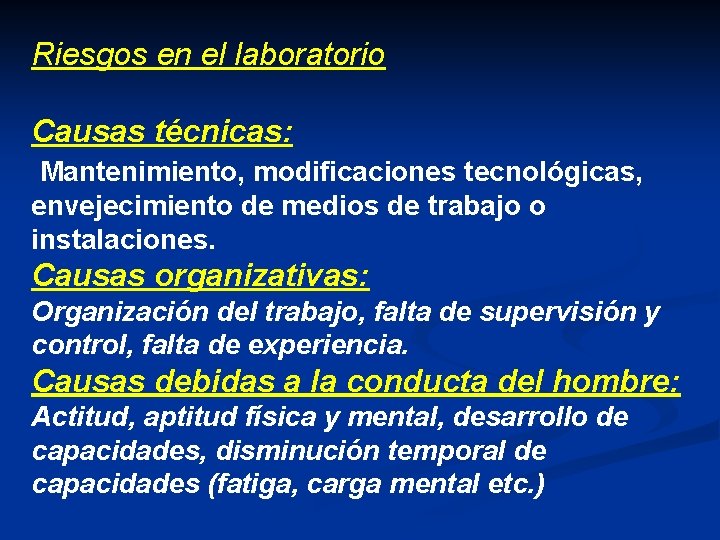 Riesgos en el laboratorio

Causas técnicas:
Mantenimiento, modificaciones tecnológicas, envejecimiento de medios de trabajo o instalaciones.
Causas organizativas:
Organización del trabajo, falta de supervisión y control, falta de experiencia.
Causas debidas a la conducta del hombre:
Actitud, aptitud física y mental, desarrollo de capacidades, disminución temporal de capacidades (fatiga, carga mental etc.)